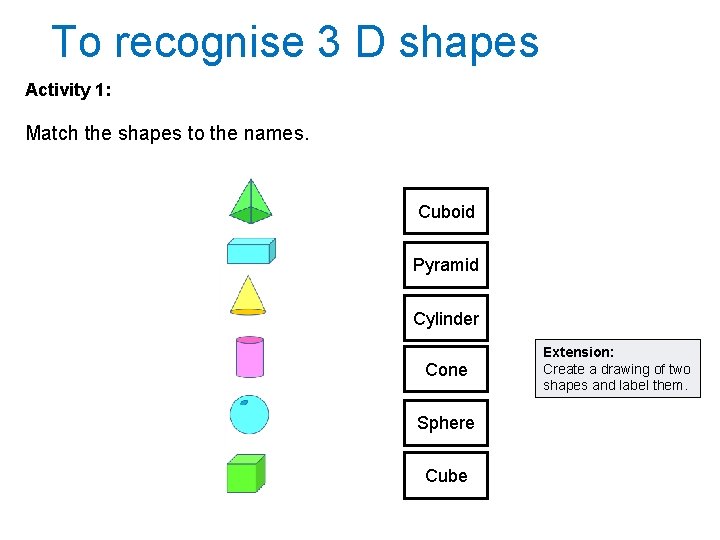 To recognise 3 D shapes

Activity 1:

Match the shapes to the names.

Cuboid

Pyramid

Cylinder

Cone

Sphere

Cube

Extension:
Create a drawing of two shapes and label them.